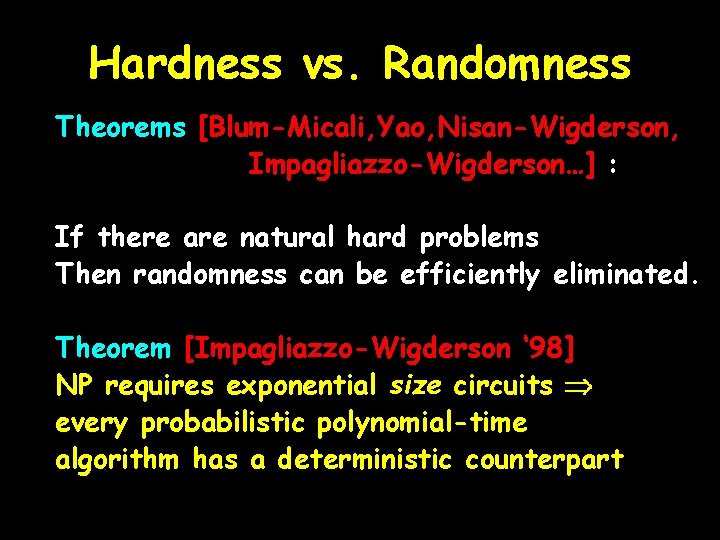 Hardness vs. Randomness

Theorems [Blum-Micali,Yao,Nisan-Wigderson, Impagliazzo-Wigderson…] :

If there are natural hard problems
Then randomness can be efficiently eliminated.

Theorem [Impagliazzo-Wigderson '98]
NP requires exponential size circuits $\Rightarrow$
every probabilistic polynomial-time algorithm has a deterministic counterpart